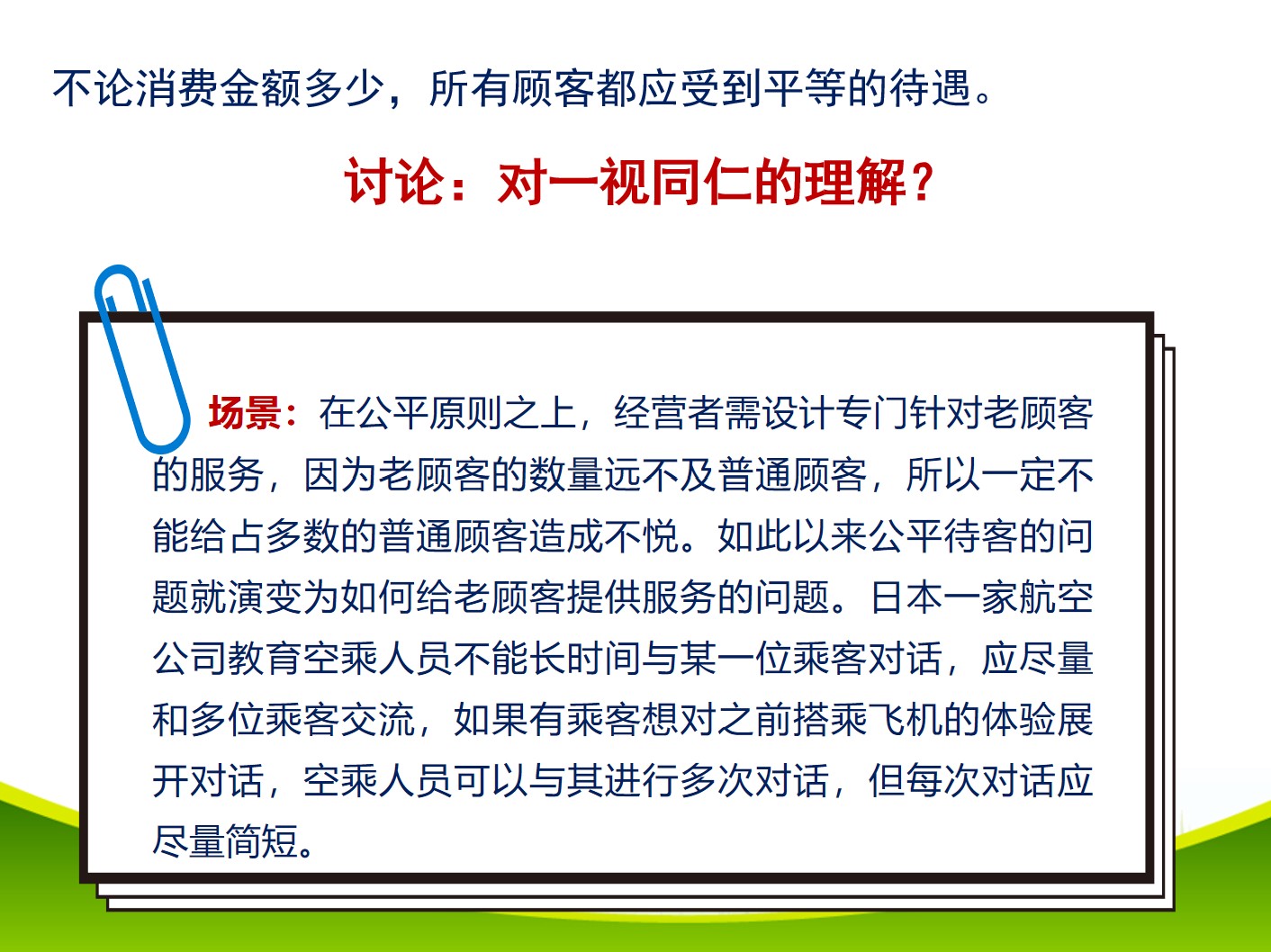 不论消费金额多少，所有顾客都应受到平等的待遇。

讨论：对一视同仁的理解？

场景：在公平原则之上，经营者需设计专门针对老顾客的服务，因为老顾客的数量远不及普通顾客，所以一定不能给占多数的普通顾客造成不悦。如此以来公平待客的问题就演变为如何给老顾客提供服务的问题。日本一家航空公司教育空乘人员不能长时间与某一位乘客对话，应尽量和多位乘客交流，如果有乘客想对之前搭乘飞机的体验展开对话，空乘人员可以与其进行多次对话，但每次对话应尽量简短。